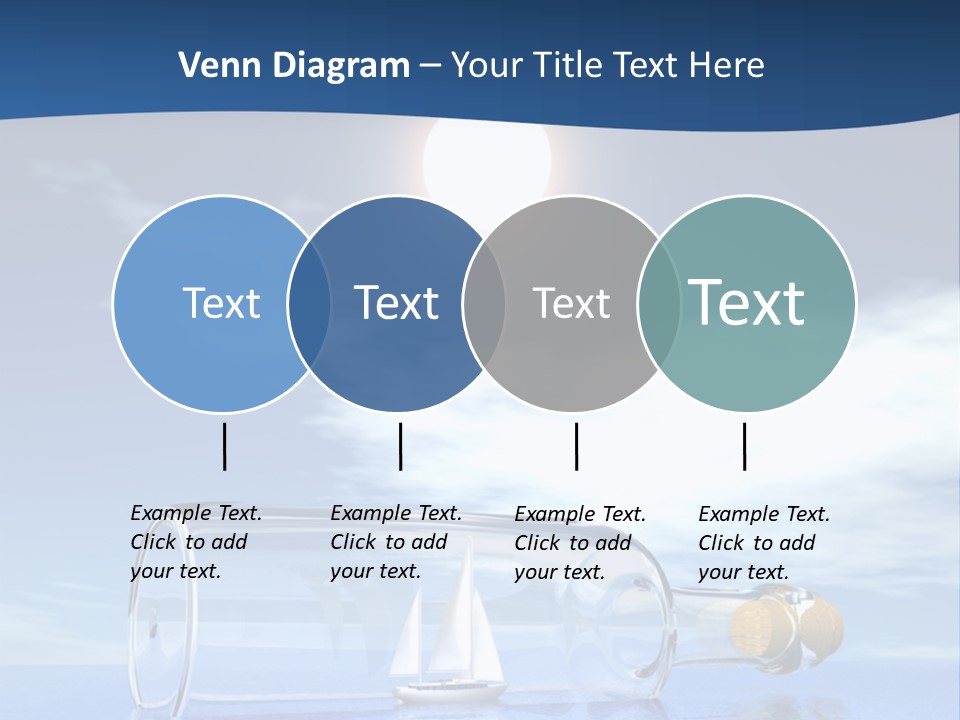 Venn Diagram – Your Title Text Here

Text

Text

Text

Text

Example Text. Click to add your text.

Example Text. Click to add your text.

Example Text. Click to add your text.

Example Text. Click to add your text.